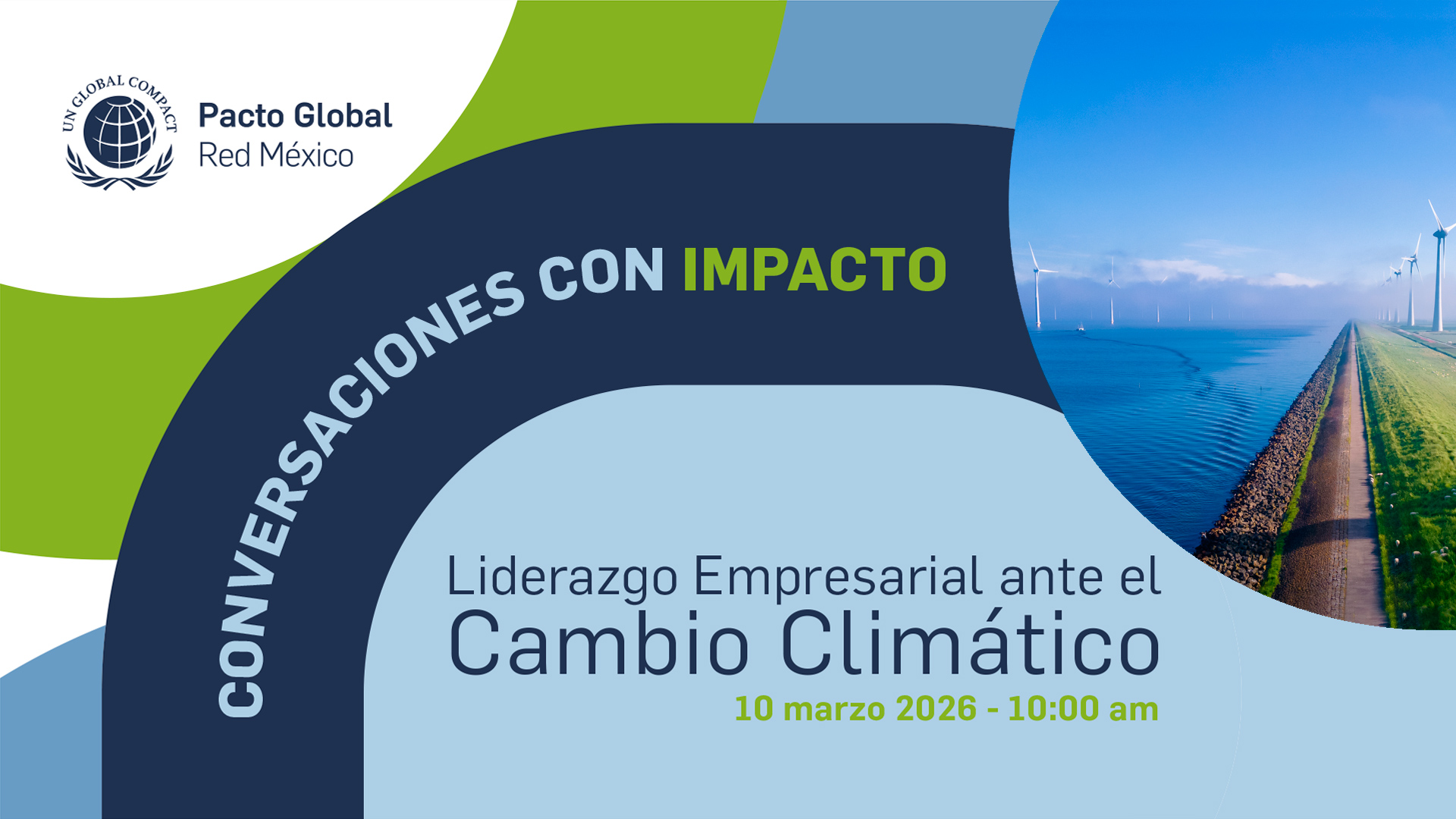 UN GLOBAL COMPACT

Pacto Global
Red México

CONVERSACIONES CON IMPACTO

Liderazgo Empresarial ante el
Cambio Climático

10 marzo 2026 - 10:00 am